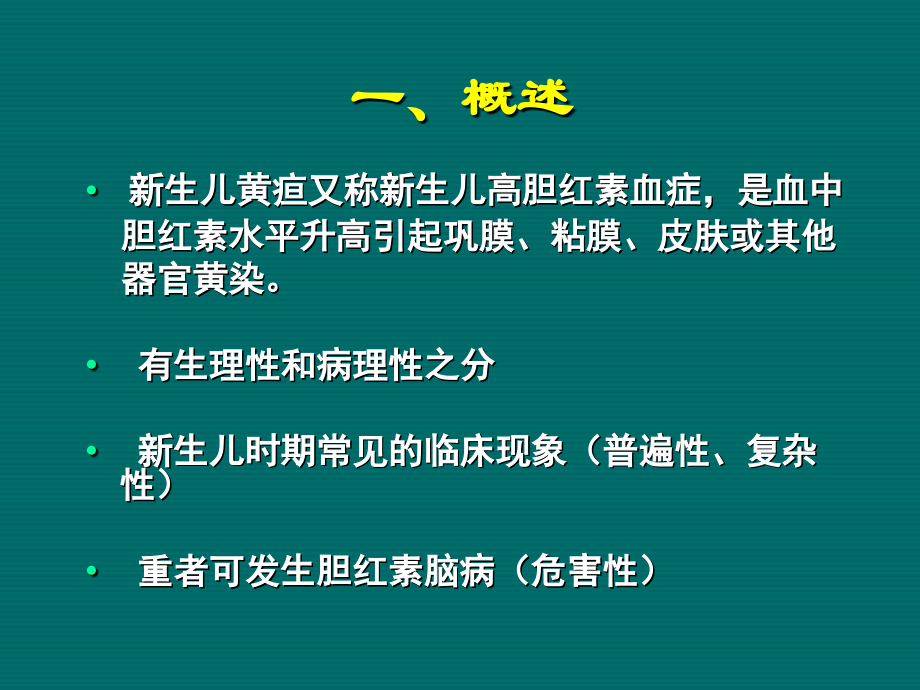 一、概述

• 新生儿黄疸又称新生儿高胆红素血症，是血中胆红素水平升高引起巩膜、粘膜、皮肤或其他器官黄染。

• 有生理性和病理性之分

• 新生儿时期常见的临床现象（普遍性、复杂性）

• 重者可发生胆红素脑病（危害性）